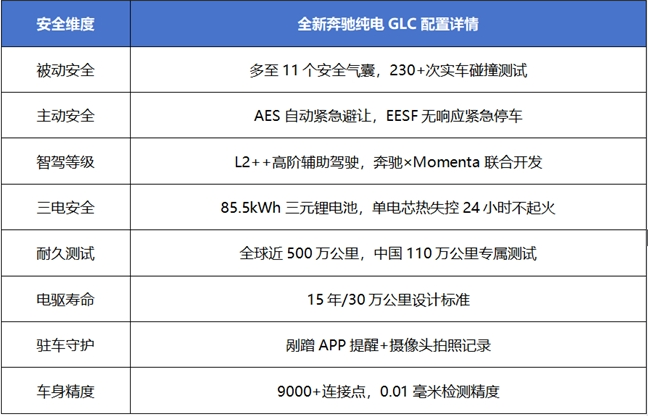 | 安全维度 | 全新奔驰纯电GLC配置详情 |
|---|---|
| 被动安全 | 多至11个安全气囊，230+次实车碰撞测试 |
| 主动安全 | AES自动紧急避让，EESF无响应紧急停车 |
| 智驾等级 | L2++高阶辅助驾驶，奔驰×Momenta联合开发 |
| 三电安全 | 85.5kWh三元锂电池，单电芯热失控24小时不起火 |
| 耐久测试 | 全球近500万公里，中国110万公里专属测试 |
| 电驱寿命 | 15年/30万公里设计标准 |
| 驻车守护 | 剐蹭APP提醒+摄像头拍照记录 |
| 车身精度 | 9000+连接点，0.01毫米检测精度 |